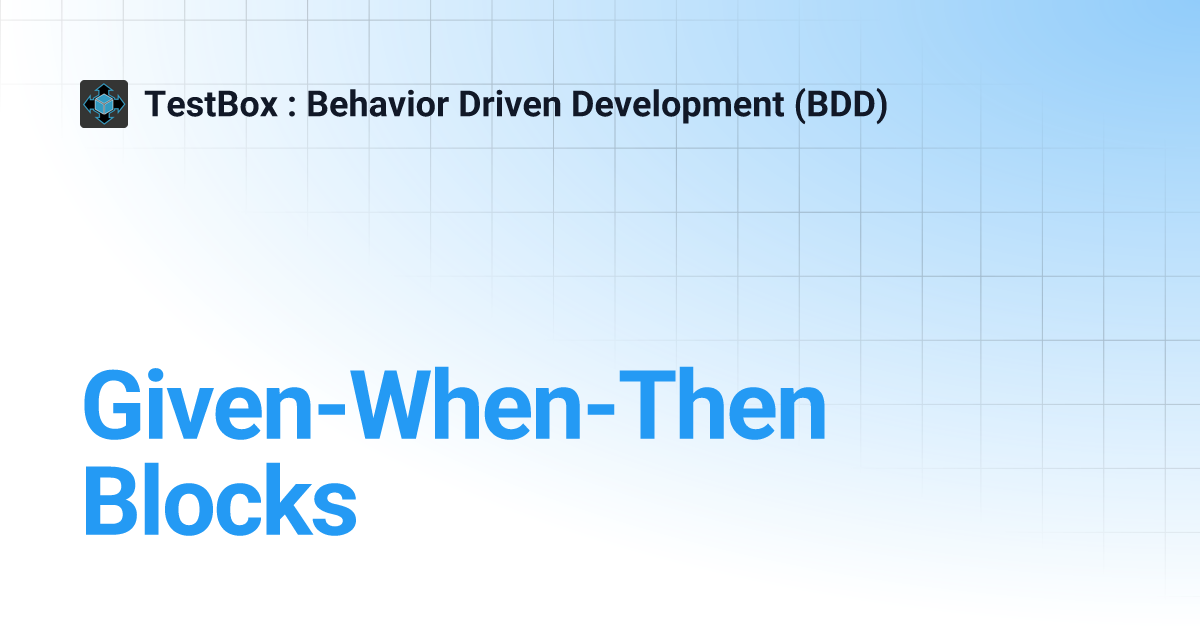 TestBox : Behavior Driven Development (BDD)

Given-When-Then Blocks